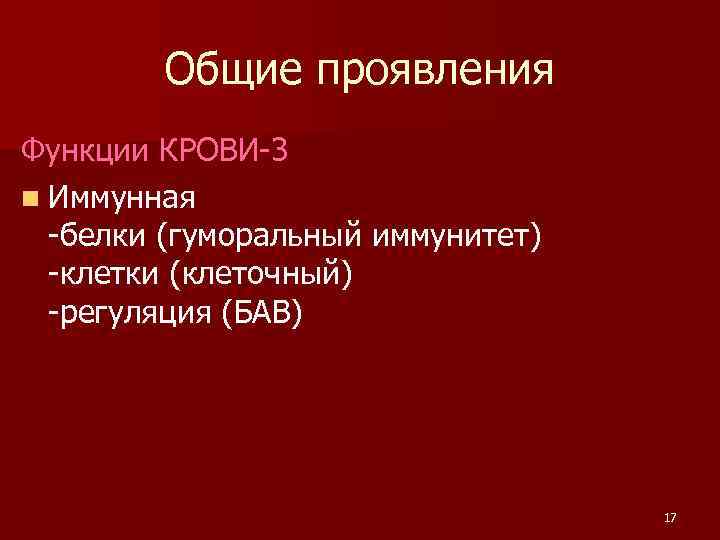 Общие проявления

Функции КРОВИ-3

Иммунная
-белки (гуморальный иммунитет)
-клетки (клеточный)
-регуляция (БАВ)

17